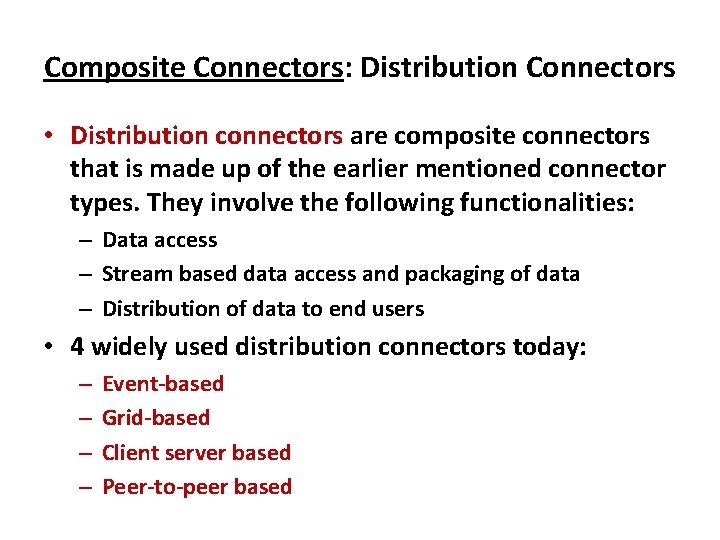 Composite Connectors: Distribution Connectors

• Distribution connectors are composite connectors that is made up of the earlier mentioned connector types. They involve the following functionalities:

– Data access
– Stream based data access and packaging of data
– Distribution of data to end users

• 4 widely used distribution connectors today:

– Event-based
– Grid-based
– Client server based
– Peer-to-peer based